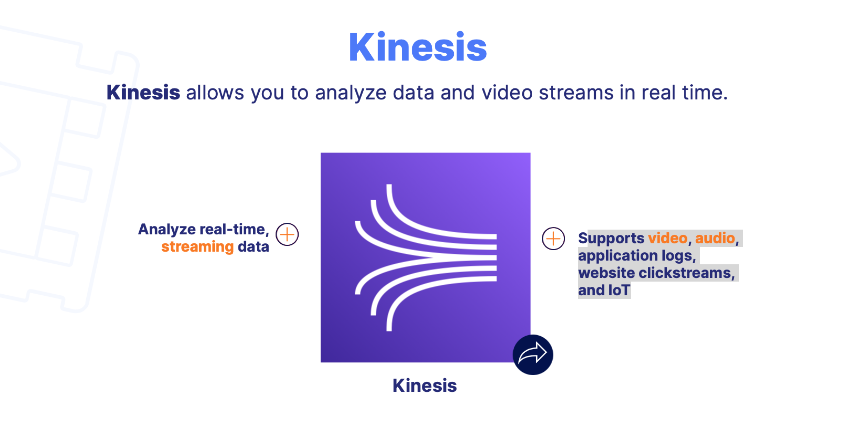 Kinesis

Kinesis allows you to analyze data and video streams in real time.

Analyze real-time, streaming data

Supports video, audio, application logs, website clickstreams, and IoT

Kinesis